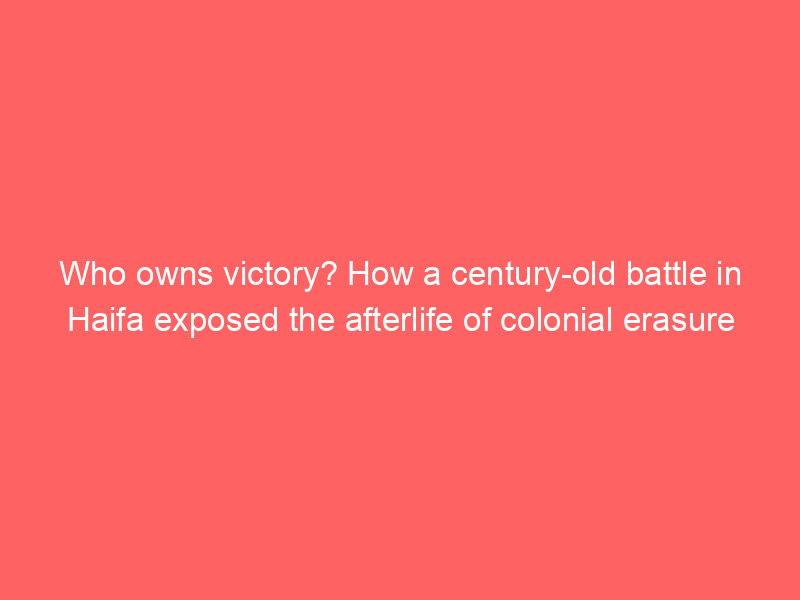 Who owns victory? How a century-old battle in Haifa exposed the afterlife of colonial erasure